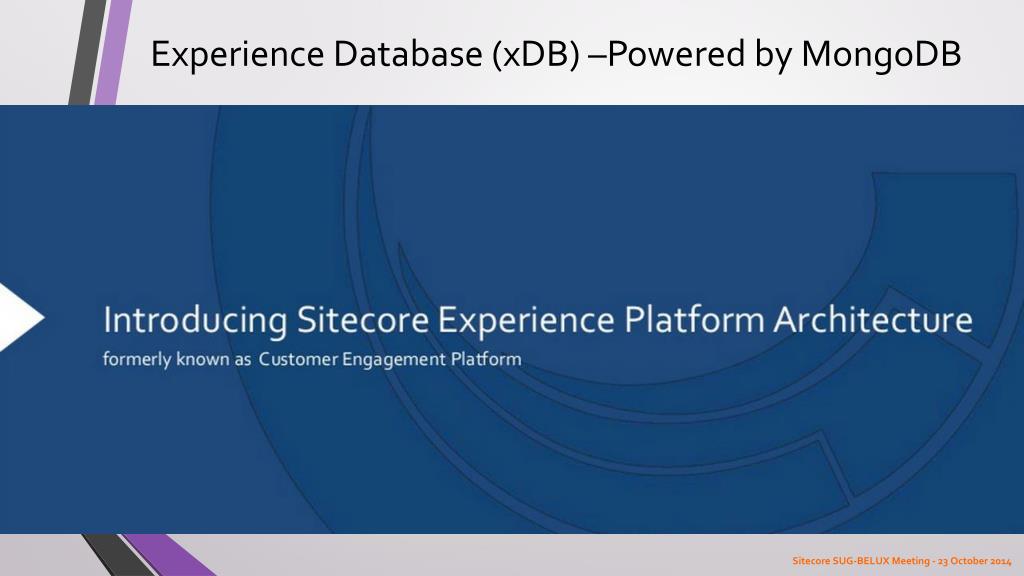 Experience Database (xDB) –Powered by MongoDB

Introducing Sitecore Experience Platform Architecture
formerly known as Customer Engagement Platform

Sitecore SUG-BELUX Meeting - 23 October 2014